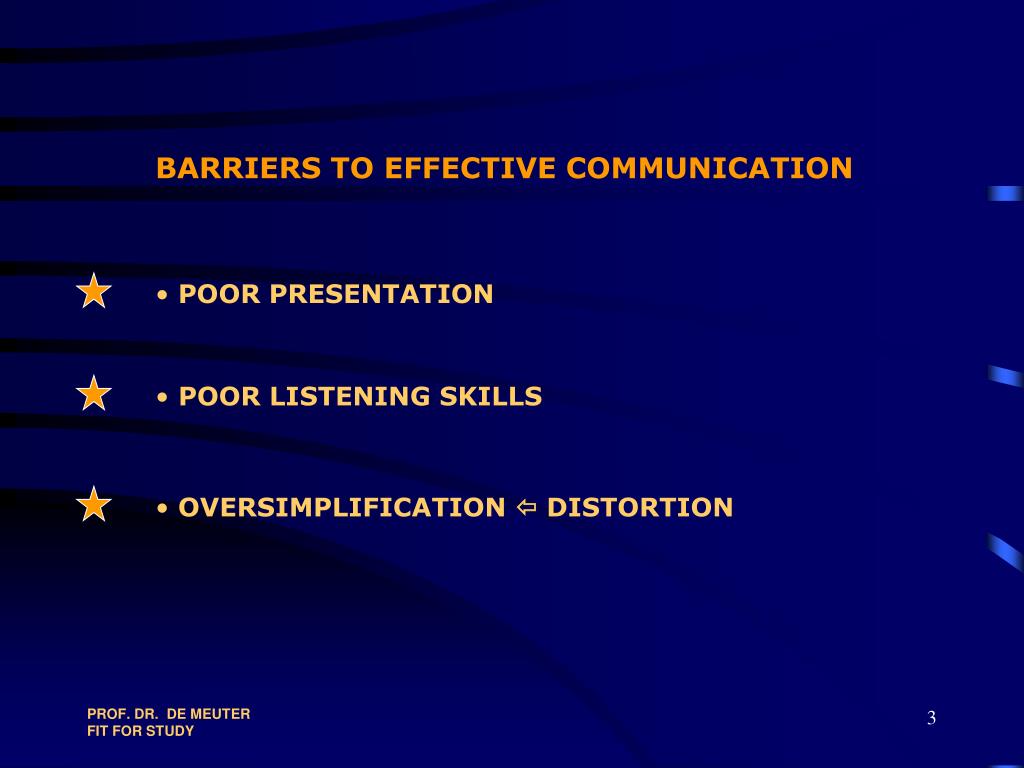 BARRIERS TO EFFECTIVE COMMUNICATION

• POOR PRESENTATION

• POOR LISTENING SKILLS

• OVERSIMPLIFICATION ⇦ DISTORTION

PROF. DR. DE MEUTER
FIT FOR STUDY

3